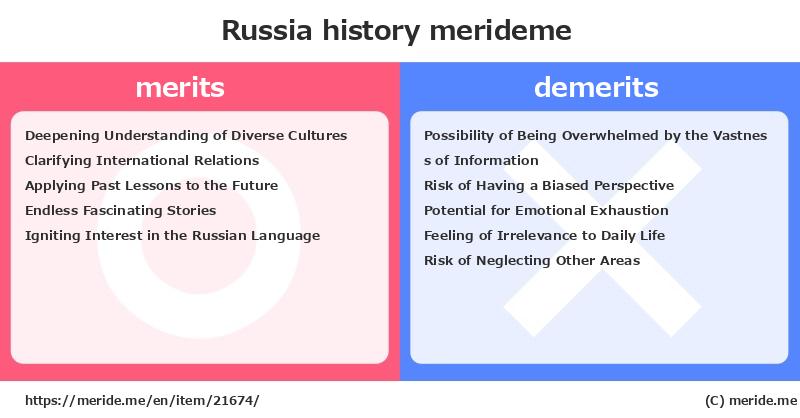 Russia history merideme

merits

Deepening Understanding of Diverse Cultures
Clarifying International Relations
Applying Past Lessons to the Future
Endless Fascinating Stories
Igniting Interest in the Russian Language

demerits

Possibility of Being Overwhelmed by the Vastnes s of Information
Risk of Having a Biased Perspective
Potential for Emotional Exhaustion
Feeling of Irrelevance to Daily Life
Risk of Neglecting Other Areas

https://meride.me/en/item/21674/

(C) meride.me